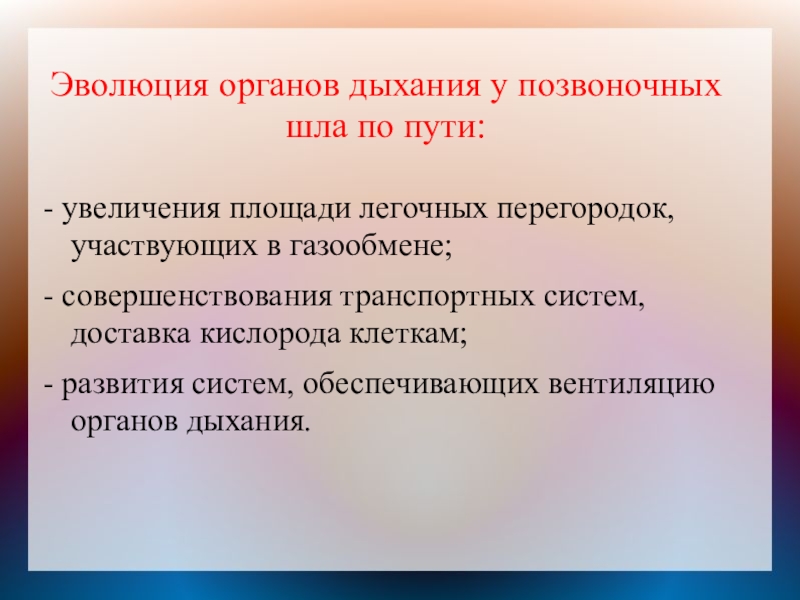 Эволюция органов дыхания у позвоночных шла по пути:

- увеличения площади легочных перегородок, участвующих в газообмене;

- совершенствования транспортных систем, доставка кислорода клеткам;

- развития систем, обеспечивающих вентиляцию органов дыхания.